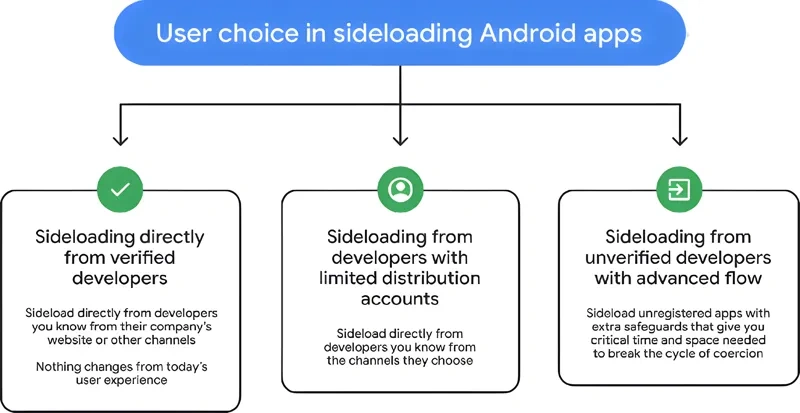 User choice in sideloading Android apps

Sideloading directly from verified developers

Sideload directly from developers you know from their company's website or other channels

Nothing changes from today's user experience

Sideloading from developers with limited distribution accounts

Sideload directly from developers you know from the channels they choose

Sideloading from unverified developers with advanced flow

Sideload unregistered apps with extra safeguards that give you critical time and space needed to break the cycle of coercion